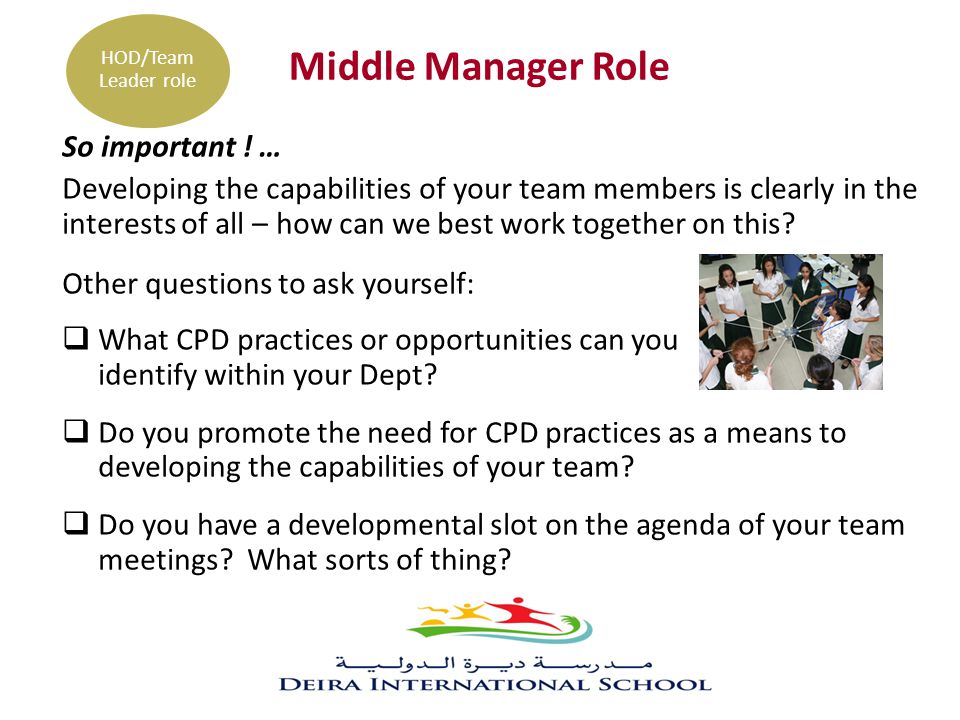 HOD/Team Leader role

Middle Manager Role

So important ! …

Developing the capabilities of your team members is clearly in the interests of all – how can we best work together on this?

Other questions to ask yourself:

❑ What CPD practices or opportunities can you identify within your Dept?

❑ Do you promote the need for CPD practices as a means to developing the capabilities of your team?

❑ Do you have a developmental slot on the agenda of your team meetings? What sorts of thing?

مدرسة ديرة الدولية
DEIRA INTERNATIONAL SCHOOL